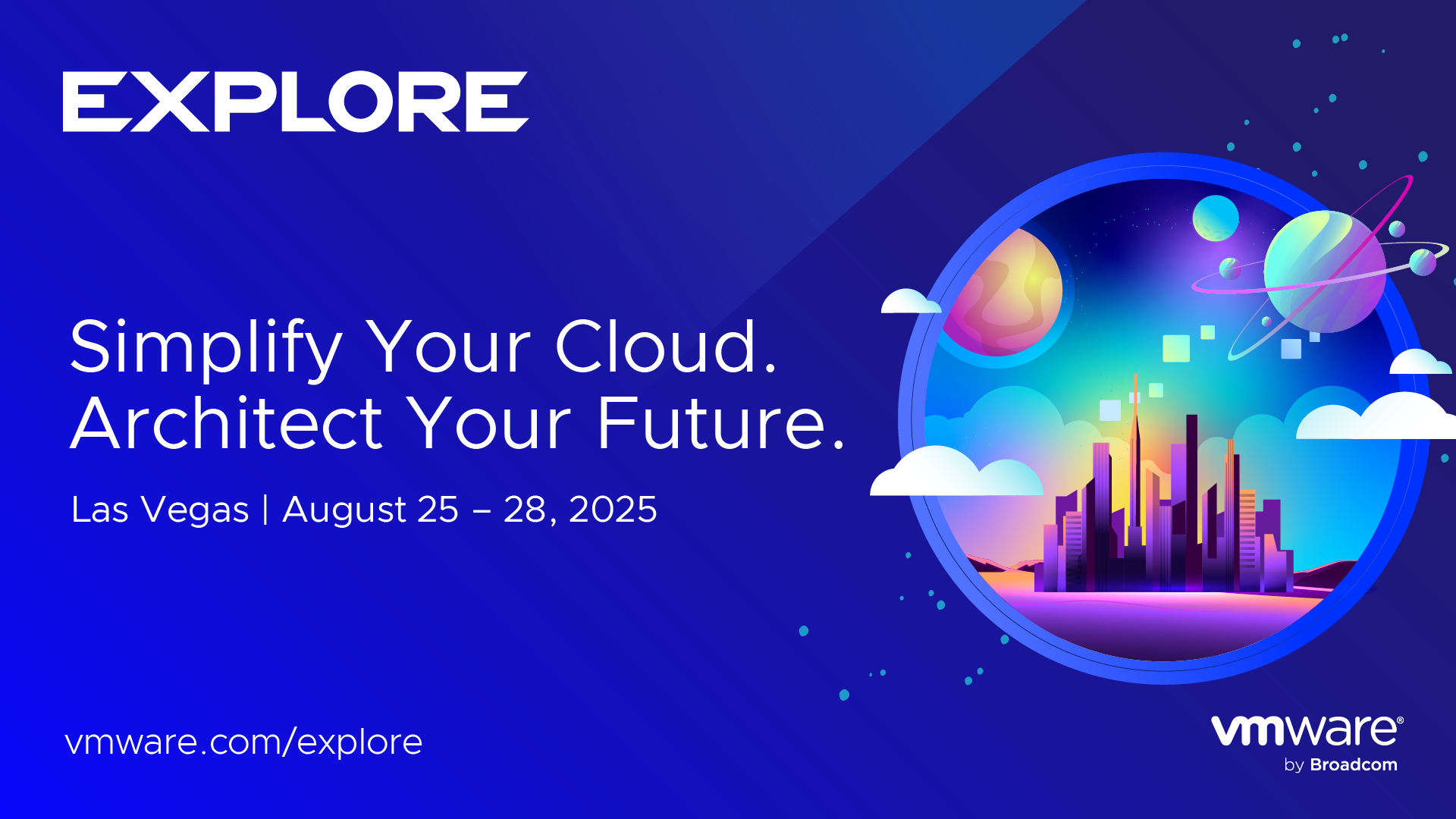 EXPLORE

Simplify Your Cloud.
Architect Your Future.

Las Vegas | August 25 – 28, 2025

vmware.com/explore

vmware®
by Broadcom